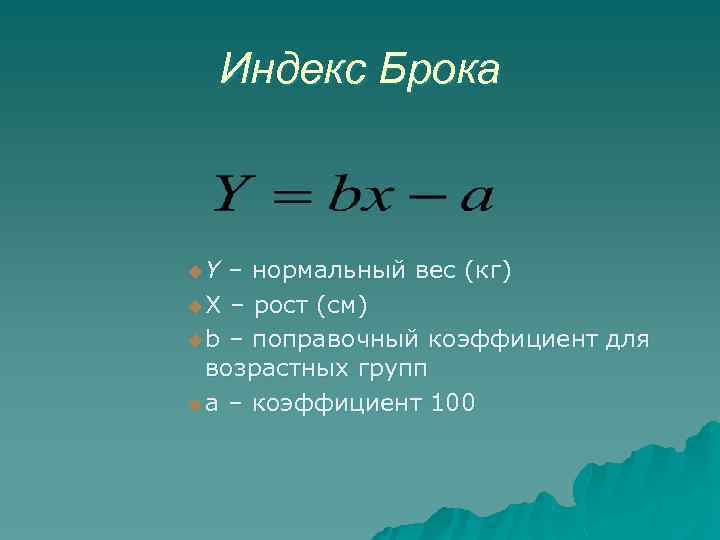 Индекс Брока

$Y = bx - a$

Y – нормальный вес (кг)
X – рост (см)
b – поправочный коэффициент для возрастных групп
a – коэффициент 100